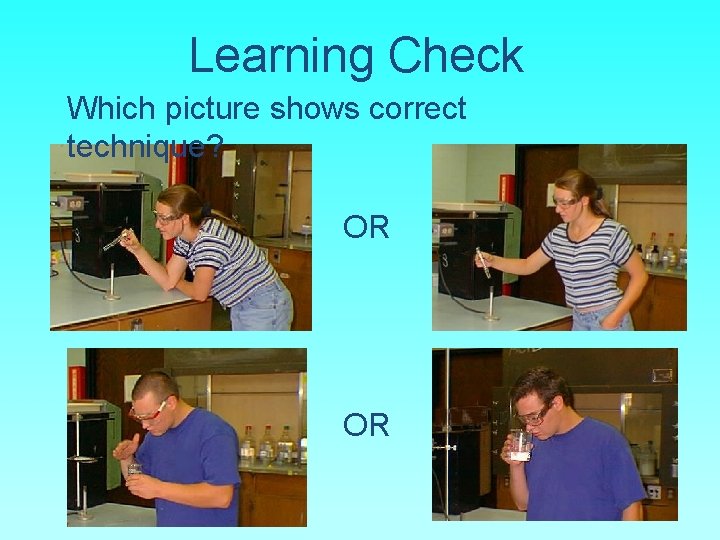 Learning Check

Which picture shows correct technique?

OR

OR